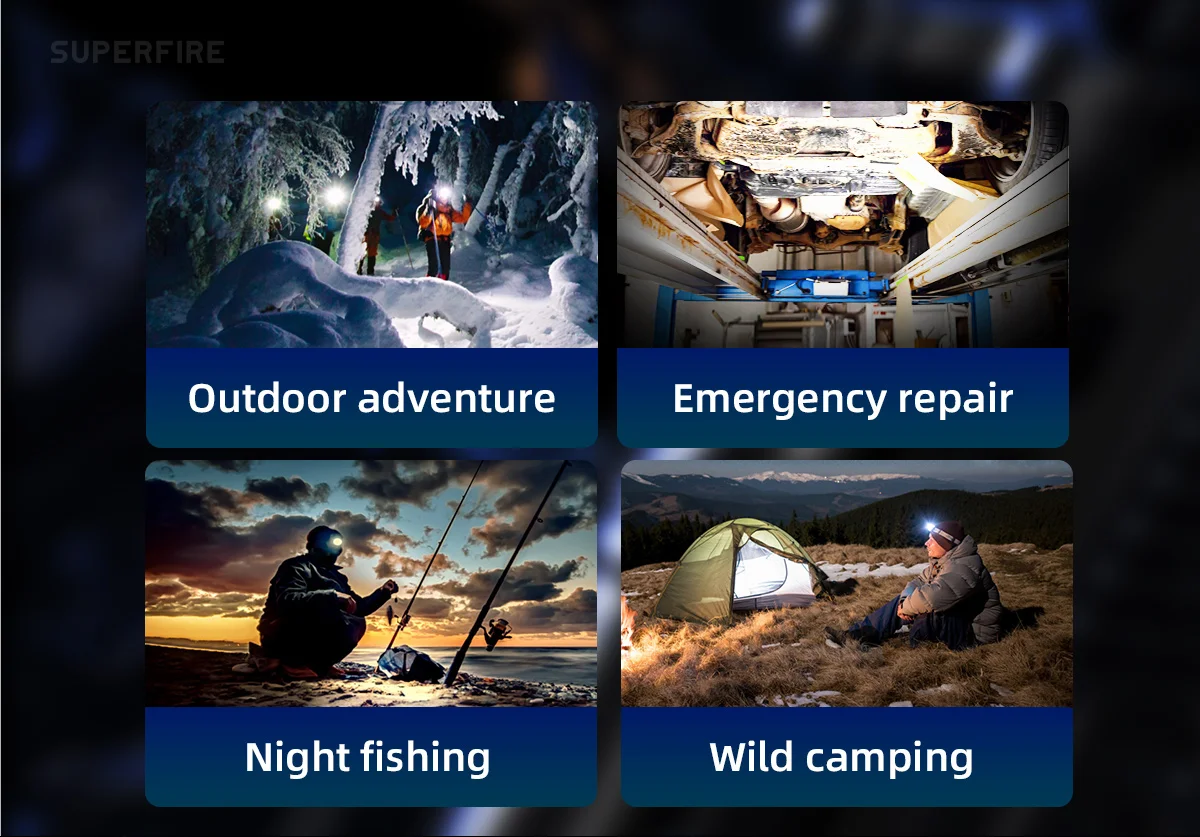 SUPERFIRE

Outdoor adventure

Emergency repair

Night fishing

Wild camping